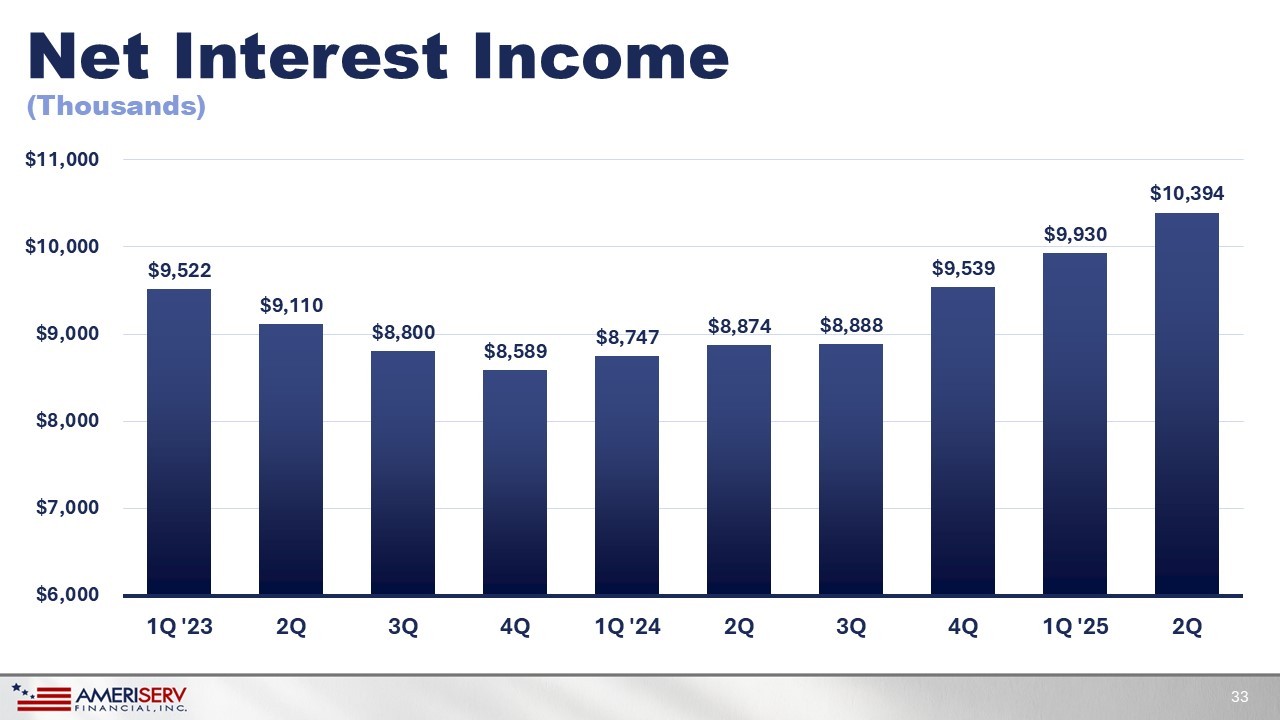 Net Interest Income
(Thousands)

$11,000
$10,000
$9,000
$8,000
$7,000
$6,000

$9,522
$9,110
$8,800
$8,589
$8,747
$8,874
$8,888
$9,539
$9,930
$10,394

1Q '23
2Q
3Q
4Q
1Q '24
2Q
3Q
4Q
1Q '25
2Q

AMERISERV FINANCIAL, INC.

33